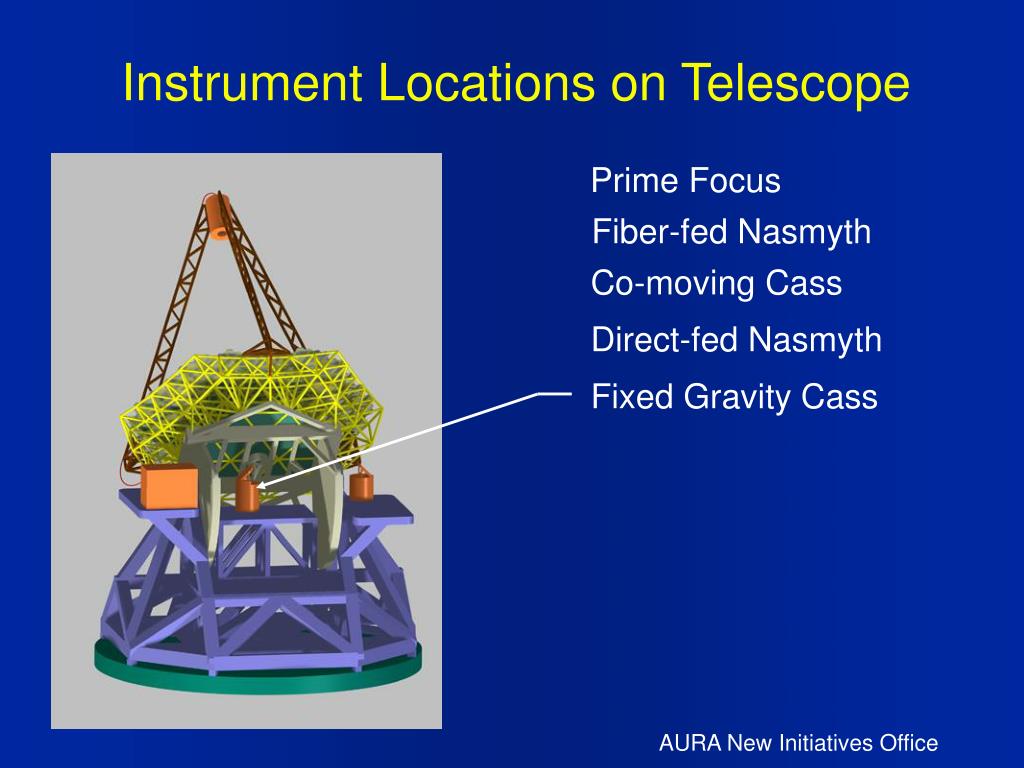 Instrument Locations on Telescope

Prime Focus
Fiber-fed Nasmyth
Co-moving Cass
Direct-fed Nasmyth
Fixed Gravity Cass

AURA New Initiatives Office